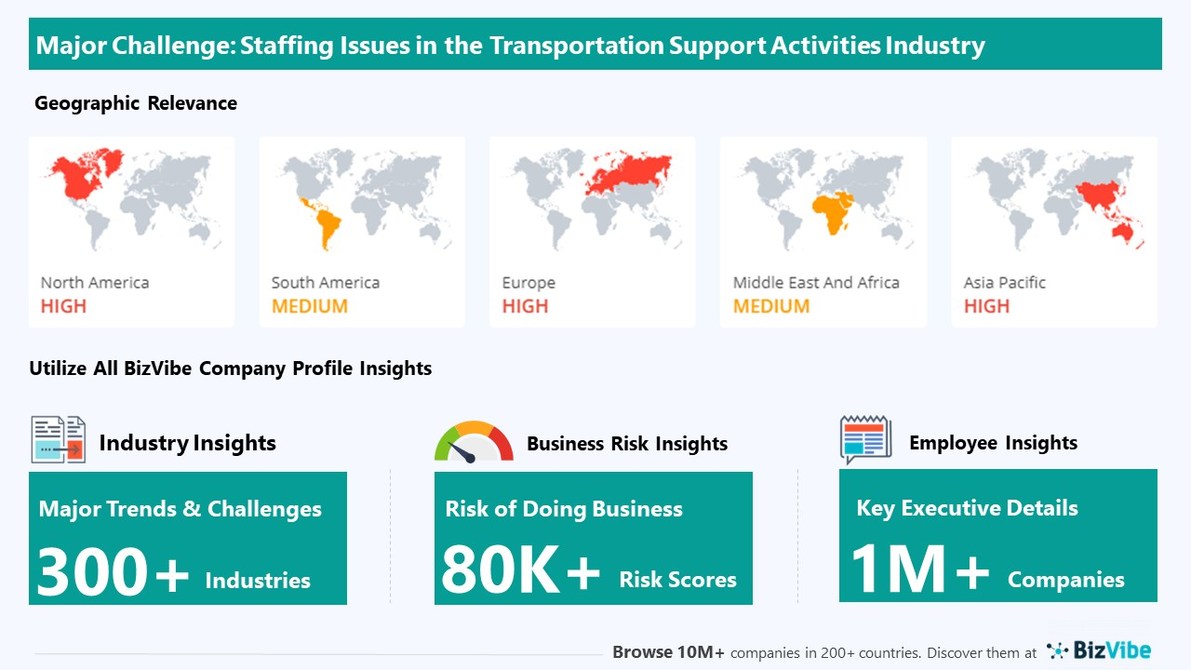 Major Challenge: Staffing Issues in the Transportation Support Activities Industry

Geographic Relevance

North America
HIGH

South America
MEDIUM

Europe
HIGH

Middle East And Africa
MEDIUM

Asia Pacific
HIGH

Utilize All BizVibe Company Profile Insights

Industry Insights

Major Trends & Challenges
300+ Industries

Business Risk Insights

Risk of Doing Business
80K+ Risk Scores

Employee Insights

Key Executive Details
1M+ Companies

Browse 10M+ companies in 200+ countries. Discover them at BizVibe